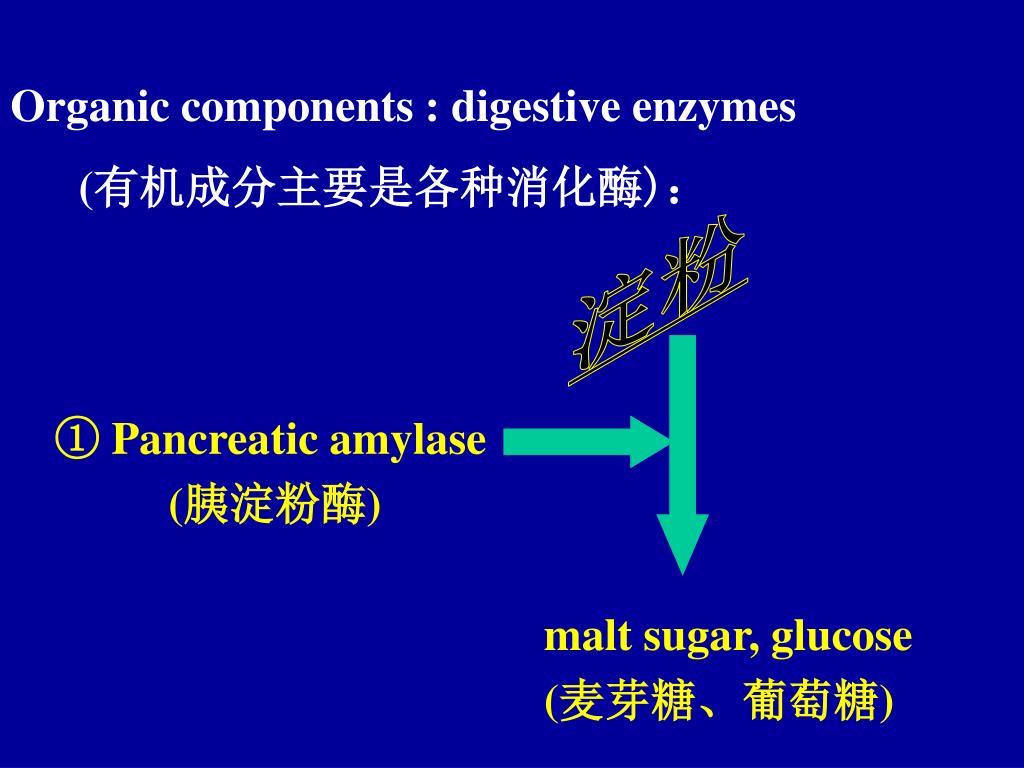 Organic components : digestive enzymes

(有机成分主要是各种消化酶）：

淀粉

① Pancreatic amylase

(胰淀粉酶)

malt sugar, glucose

(麦芽糖、葡萄糖)